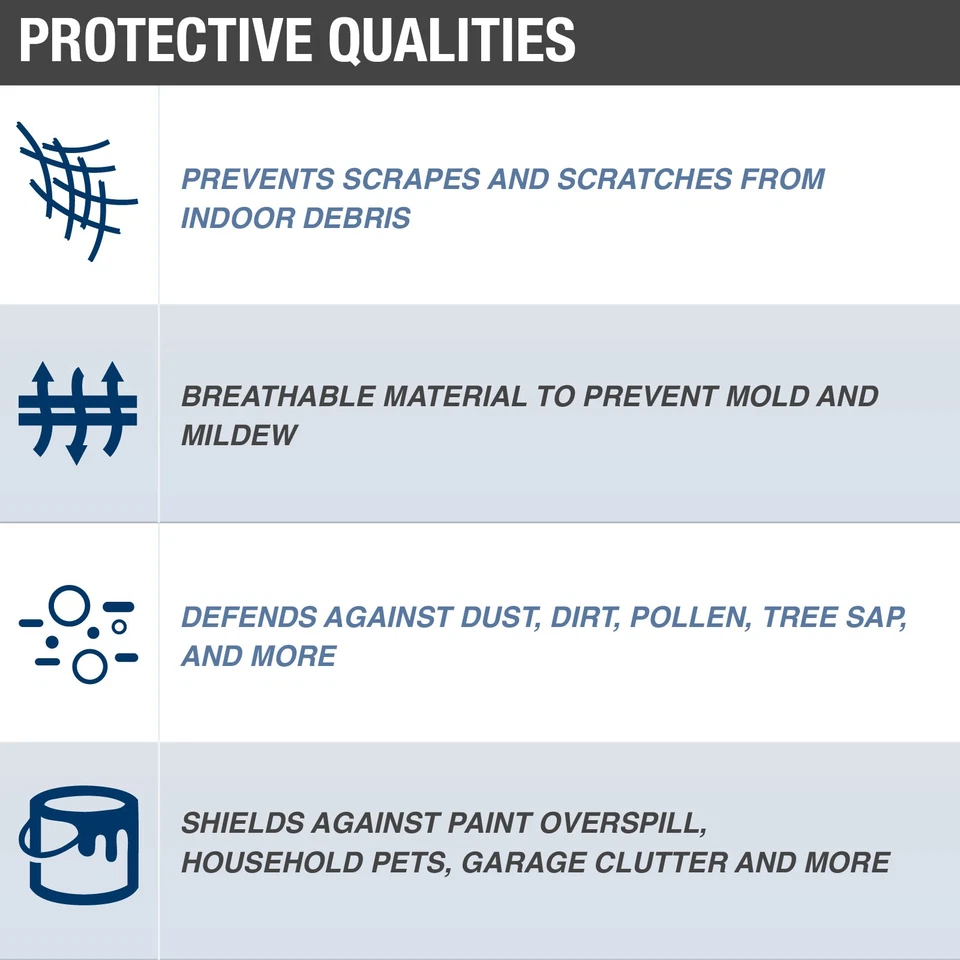 PROTECTIVE QUALITIES

PREVENTS SCRAPES AND SCRATCHES FROM INDOOR DEBRIS

BREATHABLE MATERIAL TO PREVENT MOLD AND MILDEW

DEFENDS AGAINST DUST, DIRT, POLLEN, TREE SAP, AND MORE

SHIELDS AGAINST PAINT OVERSPILL, HOUSEHOLD PETS, GARAGE CLUTTER AND MORE